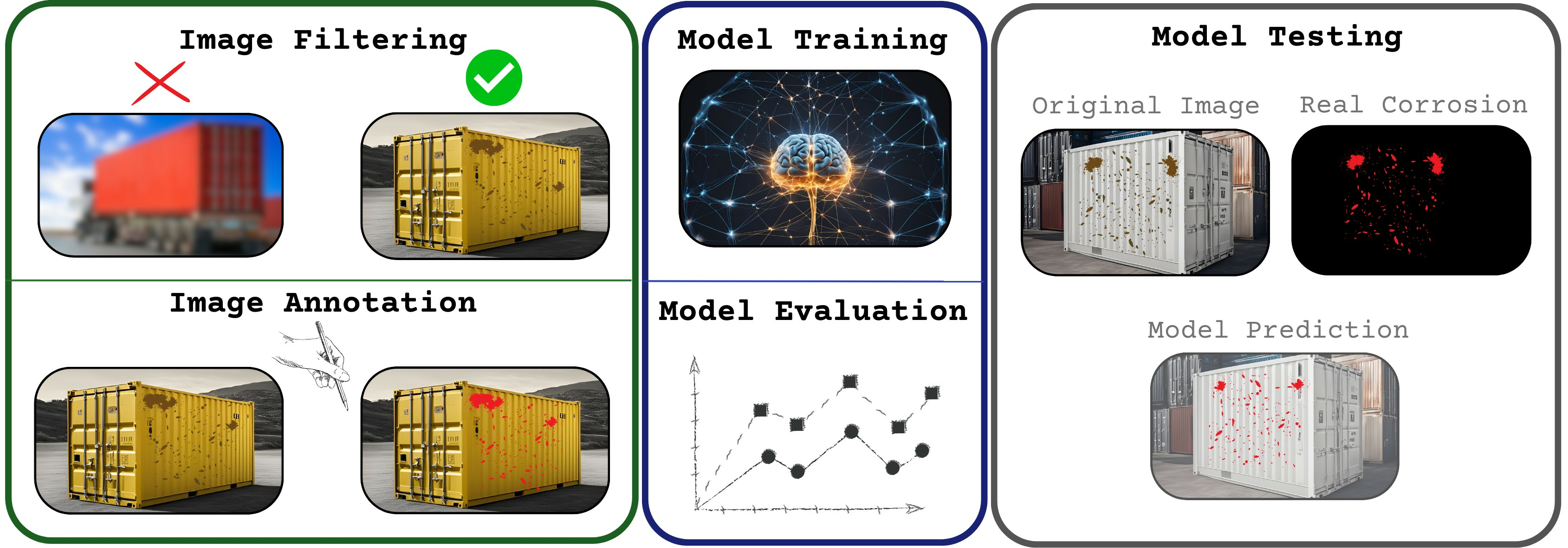 Image Filtering

Image Annotation

Model Training

Model Evaluation

Model Testing

Original Image

Real Corrosion

Model Prediction